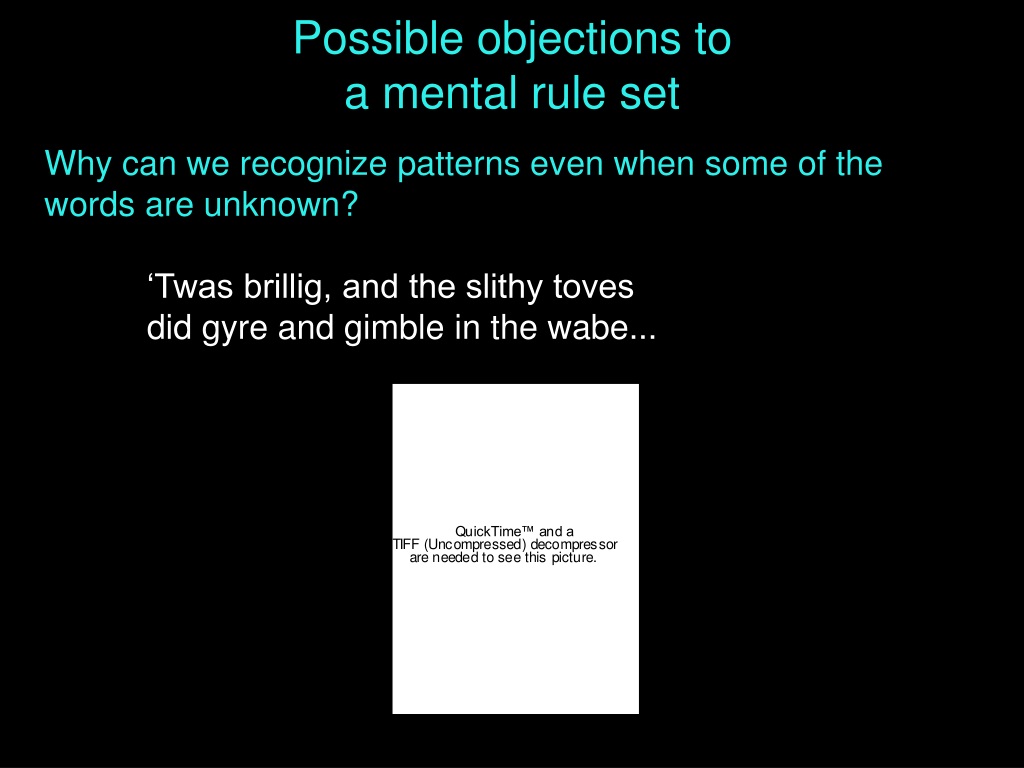 Possible objections to
a mental rule set

Why can we recognize patterns even when some of the words are unknown?

‘Twas brillig, and the slithy toves
did gyre and gimble in the wabe...

QuickTime™ and a
TIFF (Uncompressed) decompressor
are needed to see this picture.